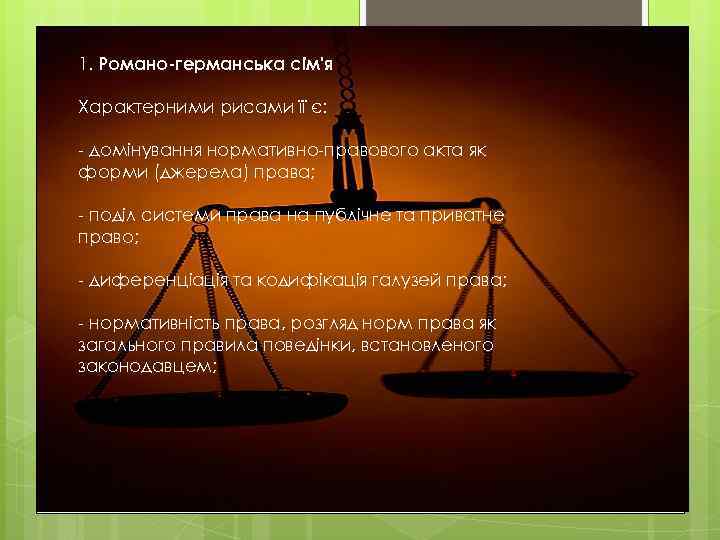 1. Романо-германська сім'я

Характерними рисами її є:

- домінування нормативно-правового акта як форми (джерела) права;

- поділ системи права на публічне та приватне право;

- диференціація та кодифікація галузей права;

- нормативність права, розгляд норм права як загального правила поведінки, встановленого законодавцем;